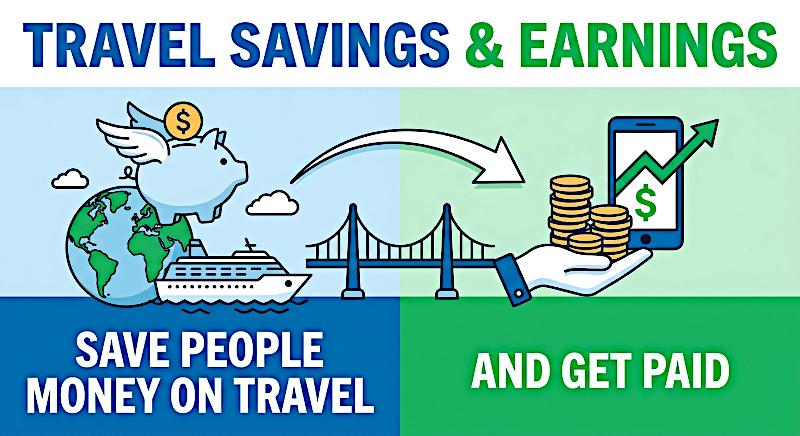 TRAVEL SAVINGS & EARNINGS

$

$

SAVE PEOPLE MONEY ON TRAVEL

AND GET PAID